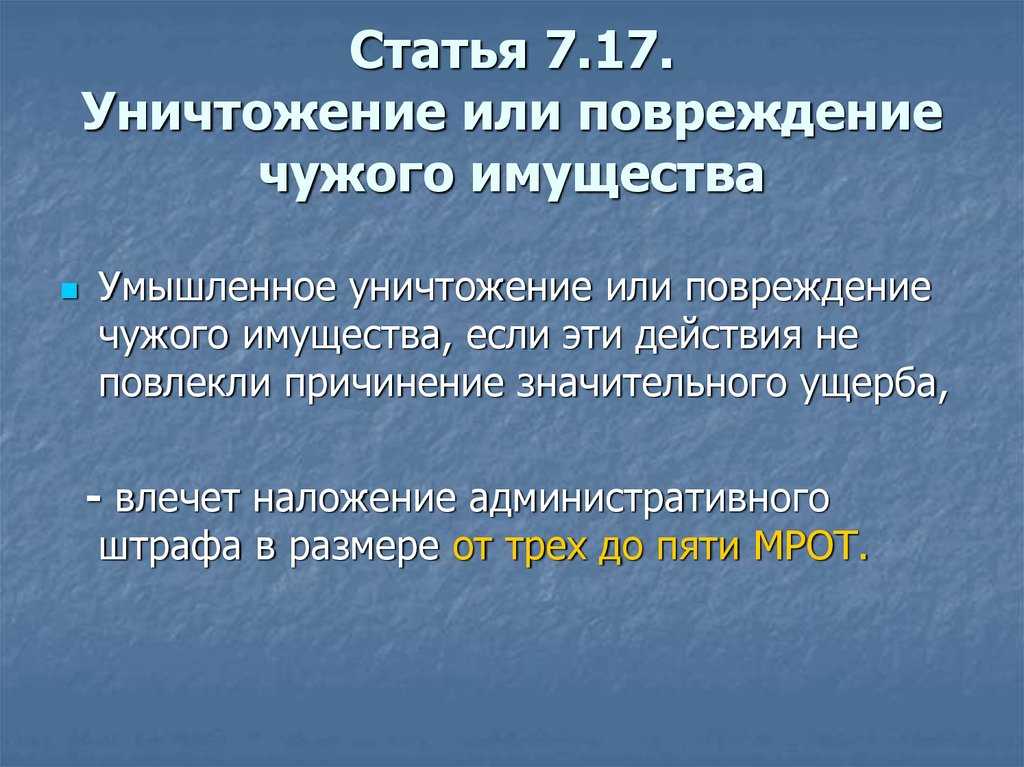 Статья 7.17.
Уничтожение или повреждение чужого имущества

Умышленное уничтожение или повреждение чужого имущества, если эти действия не повлекли причинение значительного ущерба,

- влечет наложение административного штрафа в размере от трех до пяти МРОТ.